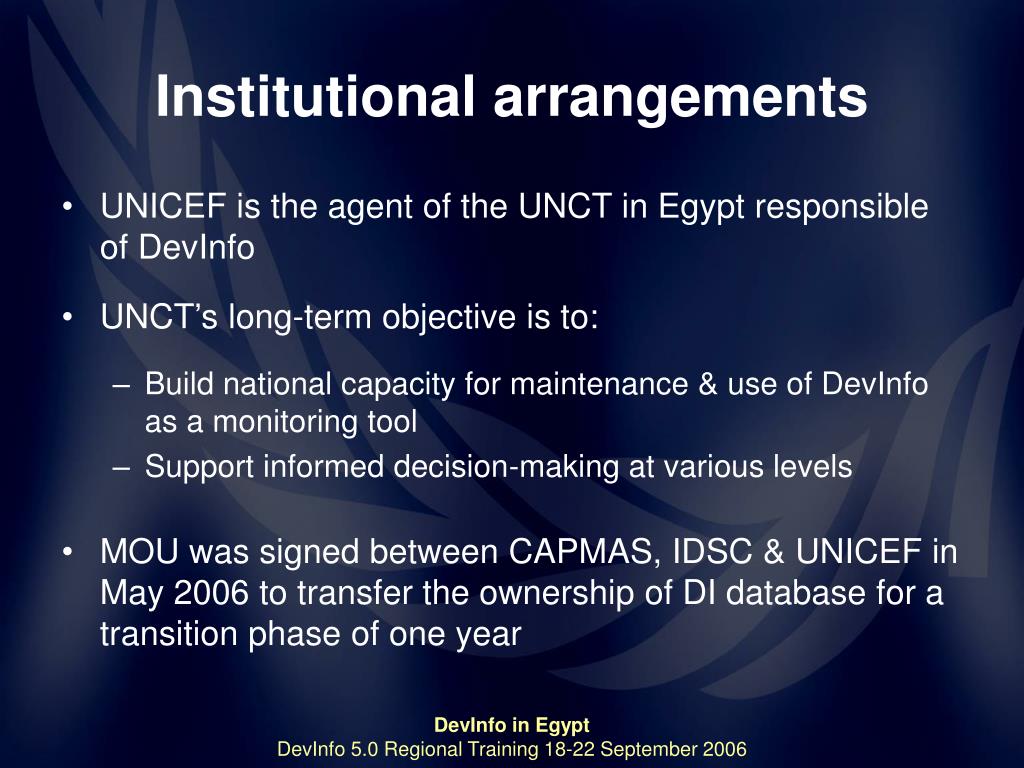 Institutional arrangements

• UNICEF is the agent of the UNCT in Egypt responsible of DevInfo

• UNCT's long-term objective is to:

– Build national capacity for maintenance & use of DevInfo as a monitoring tool
– Support informed decision-making at various levels

• MOU was signed between CAPMAS, IDSC & UNICEF in May 2006 to transfer the ownership of DI database for a transition phase of one year

DevInfo in Egypt
DevInfo 5.0 Regional Training 18-22 September 2006